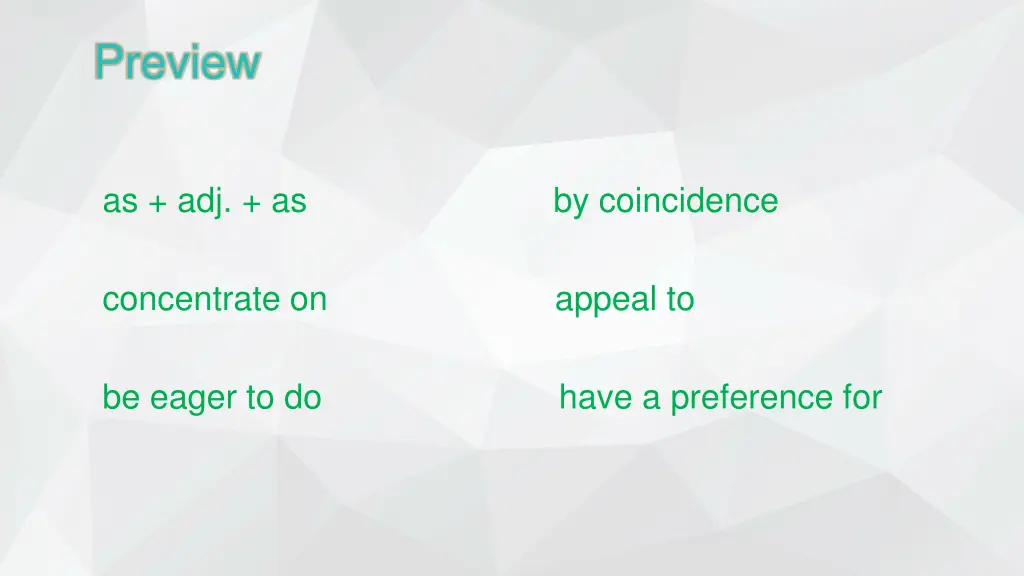 Preview

as + adj. + as

concentrate on

be eager to do

by coincidence

appeal to

have a preference for